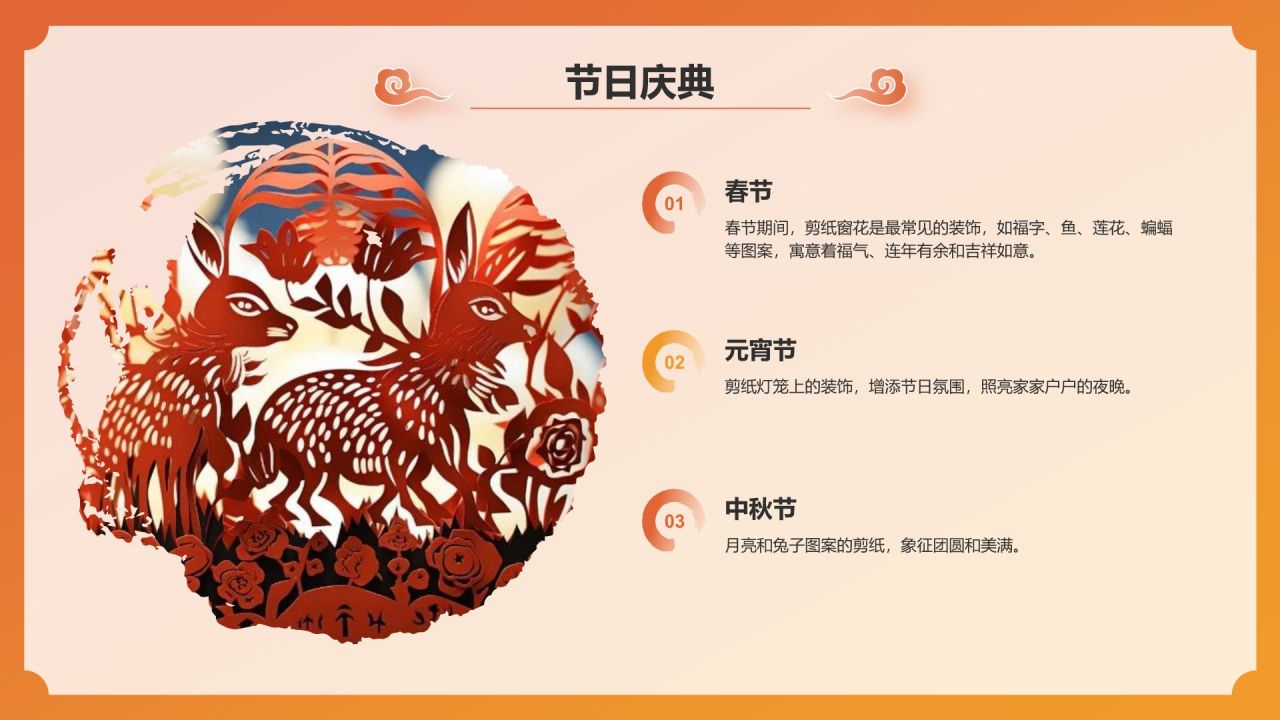 节日庆典

01
春节
春节期间，剪纸窗花是最常见的装饰，如福字、鱼、莲花、蝙蝠等图案，寓意着福气、连年有余和吉祥如意。

02
元宵节
剪纸灯笼上的装饰，增添节日氛围，照亮家家户户的夜晚。

03
中秋节
月亮和兔子图案的剪纸，象征团圆和美满。